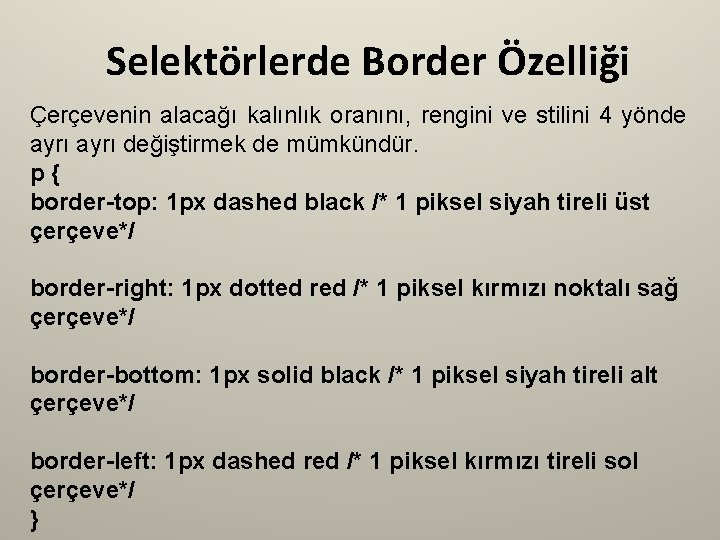 Selektörlerde Border Özelliği

Çerçevenin alacağı kalınlık oranını, rengini ve stilini 4 yönde ayrı ayrı değiştirmek de mümkündür.

p {
border-top: 1px dashed black /* 1 piksel siyah tireli üst çerçeve*/

border-right: 1px dotted red /* 1 piksel kırmızı noktalı sağ çerçeve*/

border-bottom: 1px solid black /* 1 piksel siyah tireli alt çerçeve*/

border-left: 1px dashed red /* 1 piksel kırmızı tireli sol çerçeve*/
}